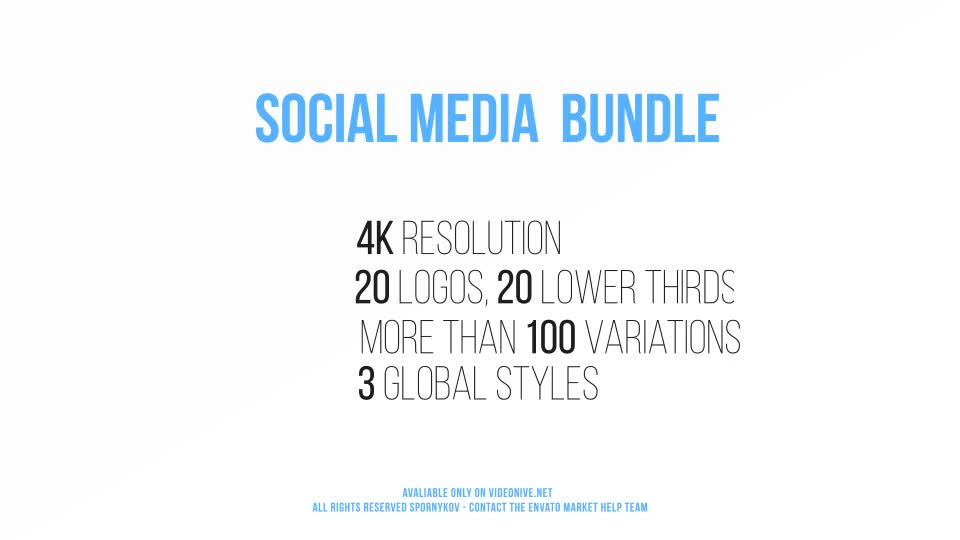 SOCIAL MEDIA BUNDLE

4K RESOLUTION
20 LOGOS, 20 LOWER THIRDS
MORE THAN 100 VARIATIONS
3 GLOBAL STYLES

AVALIABLE ONLY ON VIDEONIVE.NET
ALL RIGHTS RESERVED SPORNYKOV - CONTACT THE ENVATO MARKET HELP TEAM